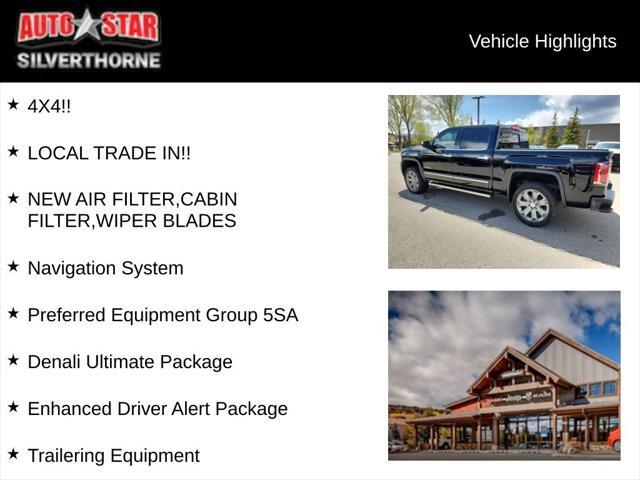 AUTO STAR
SILVERTHORNE

Vehicle Highlights

★ 4X4!!

★ LOCAL TRADE IN!!

★ NEW AIR FILTER,CABIN FILTER,WIPER BLADES

★ Navigation System

★ Preferred Equipment Group 5SA

★ Denali Ultimate Package

★ Enhanced Driver Alert Package

★ Trailering Equipment

Jeep RAM